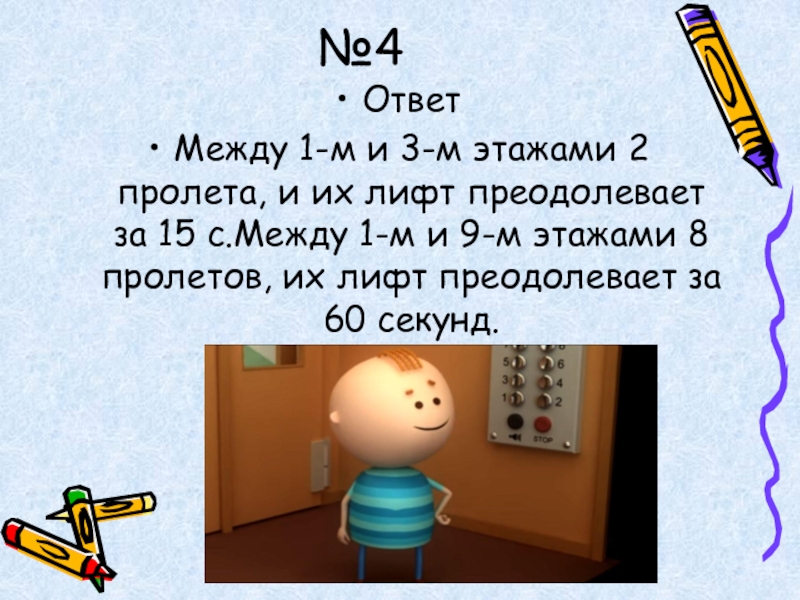 №4

• Ответ

• Между 1-м и 3-м этажами 2 пролета, и их лифт преодолевает за 15 с.Между 1-м и 9-м этажами 8 пролетов, их лифт преодолевает за 60 секунд.

5 6
3 4
1 2
STOP